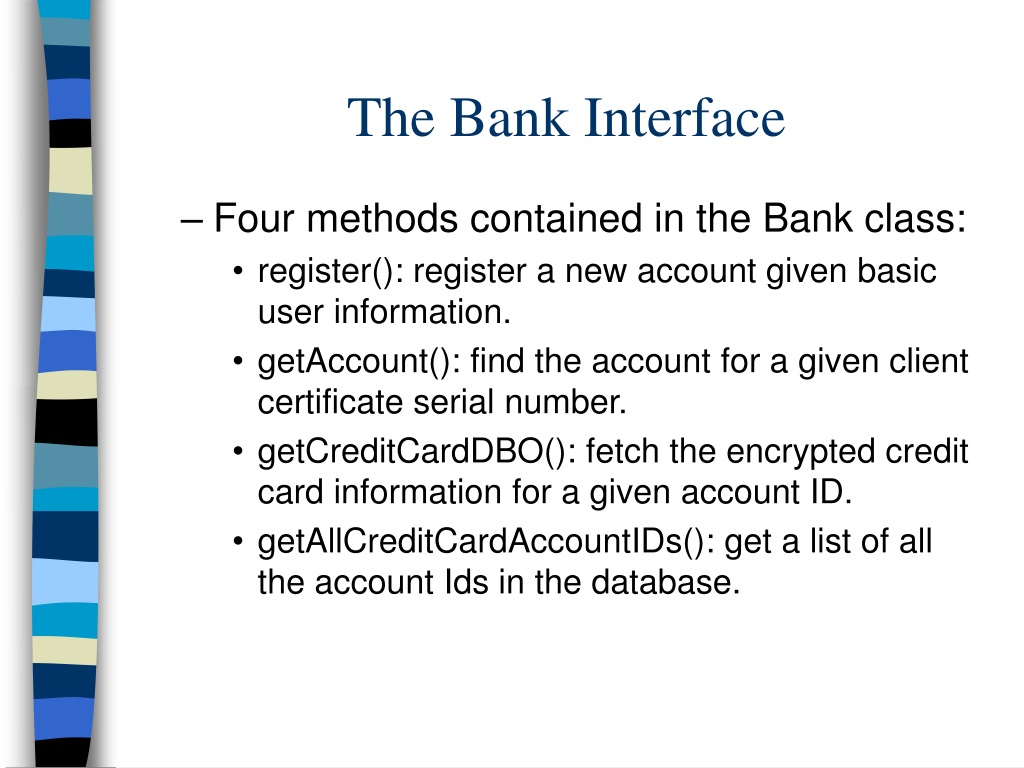 The Bank Interface

– Four methods contained in the Bank class:

• register(): register a new account given basic user information.

• getAccount(): find the account for a given client certificate serial number.

• getCreditCardDBO(): fetch the encrypted credit card information for a given account ID.

• getAllCreditCardAccountIDs(): get a list of all the account Ids in the database.